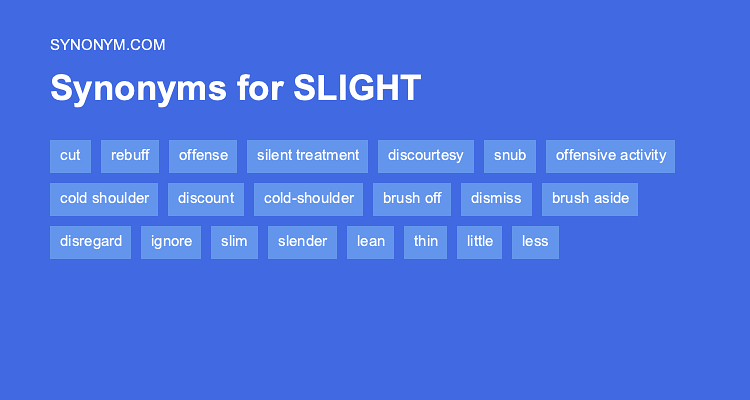 SYNONYM.COM

Synonyms for SLIGHT

cut rebuff offense silent treatment discourtesy snub offensive activity

cold shoulder discount cold-shoulder brush off dismiss brush aside

disregard ignore slim slender lean thin little less